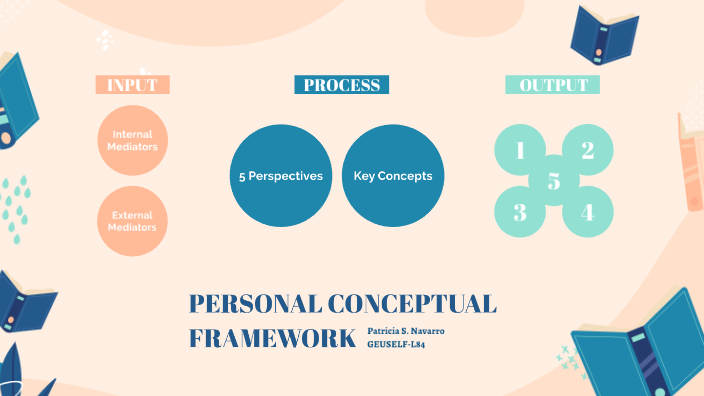 INPUT

Internal Mediators

External Mediators

PROCESS

5 Perspectives

Key Concepts

OUTPUT

1

2

5

3

4

PERSONAL CONCEPTUAL FRAMEWORK

Patricia S. Navarro
GEUSELF-L84